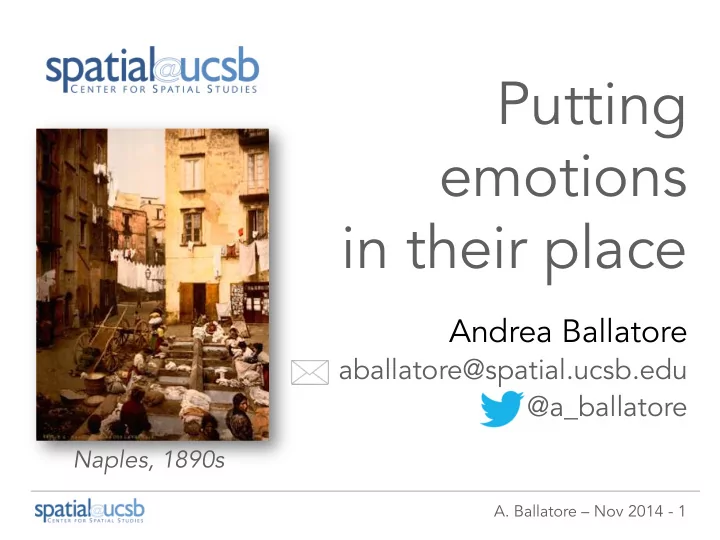 spatial@ucsb
CENTER FOR SPATIAL STUDIES

Putting emotions in their place

Andrea Ballatore

aballatore@spatial.ucsb.edu

@a_ballatore

Naples, 1890s

spatial@ucsb
CENTER FOR SPATIAL STUDIES

A. Ballatore – Nov 2014 - 1